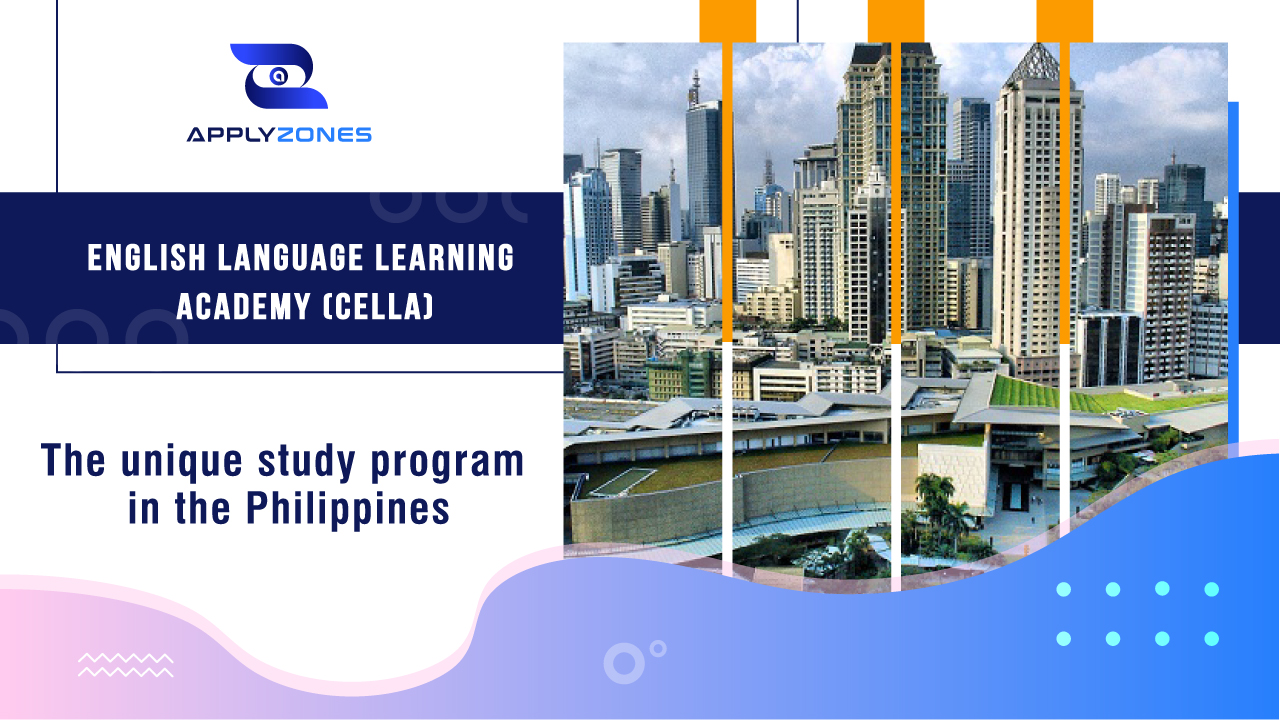 APPLYZONES

ENGLISH LANGUAGE LEARNING ACADEMY (CELLA)

The unique study program in the Philippines